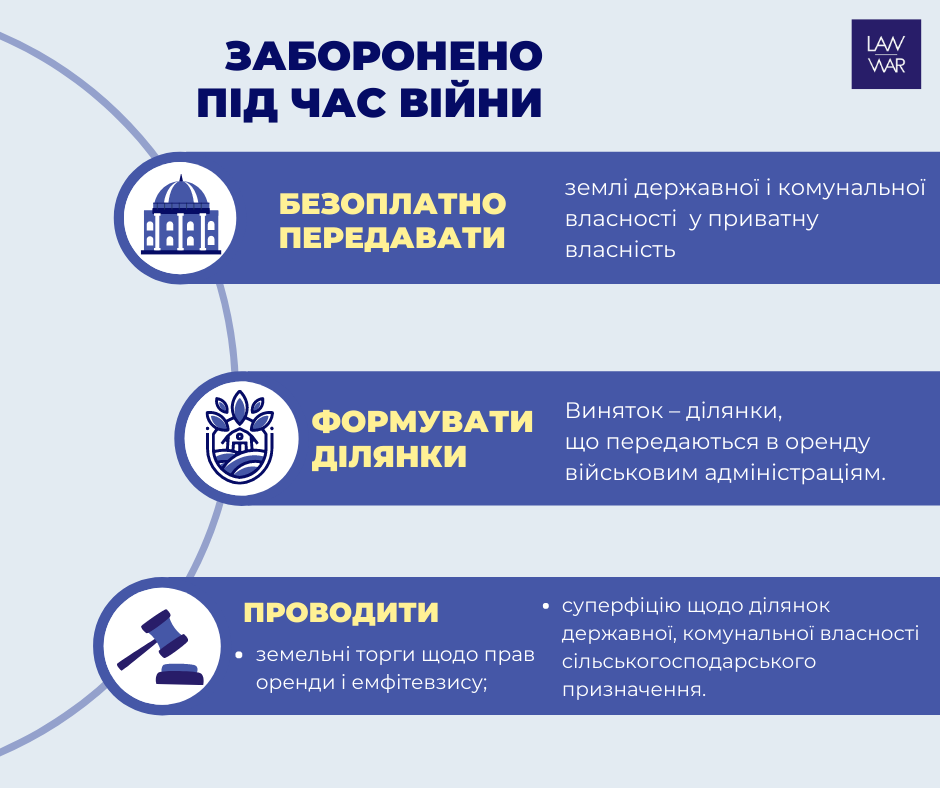 ЗАБОРОНЕНО ПІД ЧАС ВІЙНИ

LAW WAR

БЕЗОПЛАТНО ПЕРЕДАВАТИ

землі державної і комунальної власності у приватну власність

ФОРМУВАТИ ДІЛЯНКИ

Виняток – ділянки, що передаються в оренду військовим адміністраціям.

ПРОВОДИТИ

• земельні торги щодо прав оренди і емфітевзису;

• суперфіцію щодо ділянок державної, комунальної власності сільськогосподарського призначення.